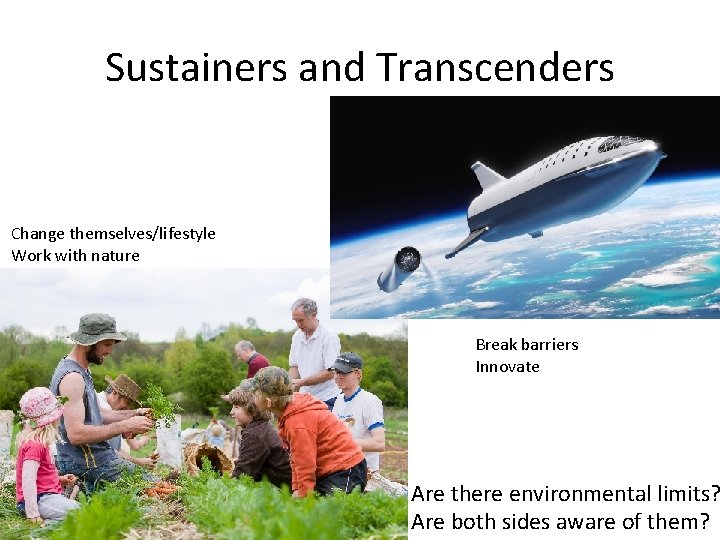 Sustainers and Transcenders

Change themselves/lifestyle
Work with nature

Break barriers
Innovate

Are there environmental limits?
Are both sides aware of them?